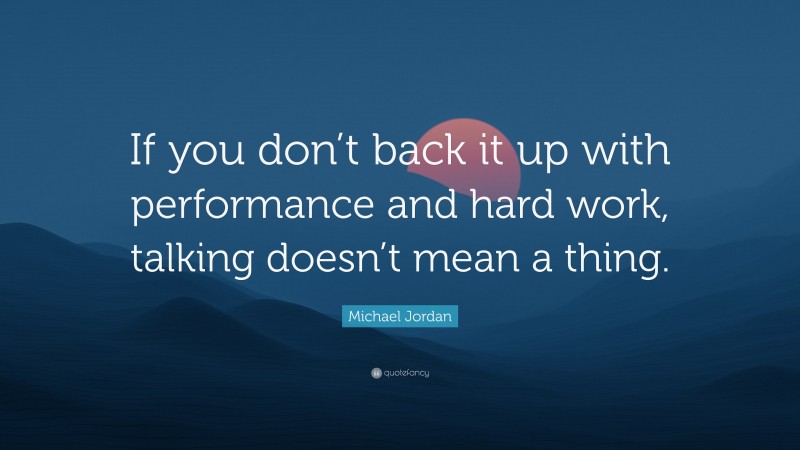 If you don’t back it up with performance and hard work, talking doesn’t mean a thing.

Michael Jordan

quotefancy